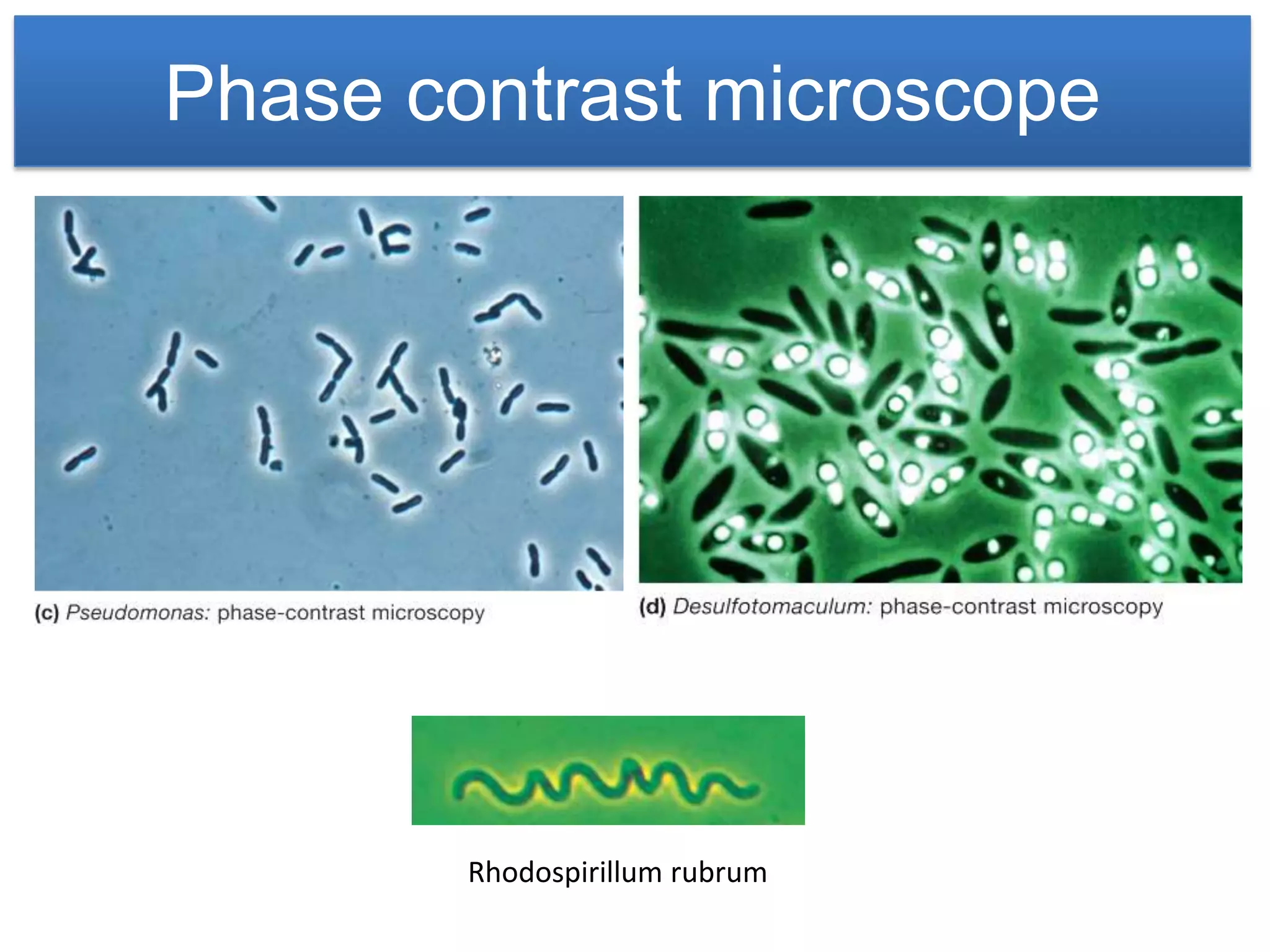 Phase contrast microscope

(c) Pseudomonas: phase-contrast microscopy

(d) Desulfotomaculum: phase-contrast microscopy

Rhodospirillum rubrum